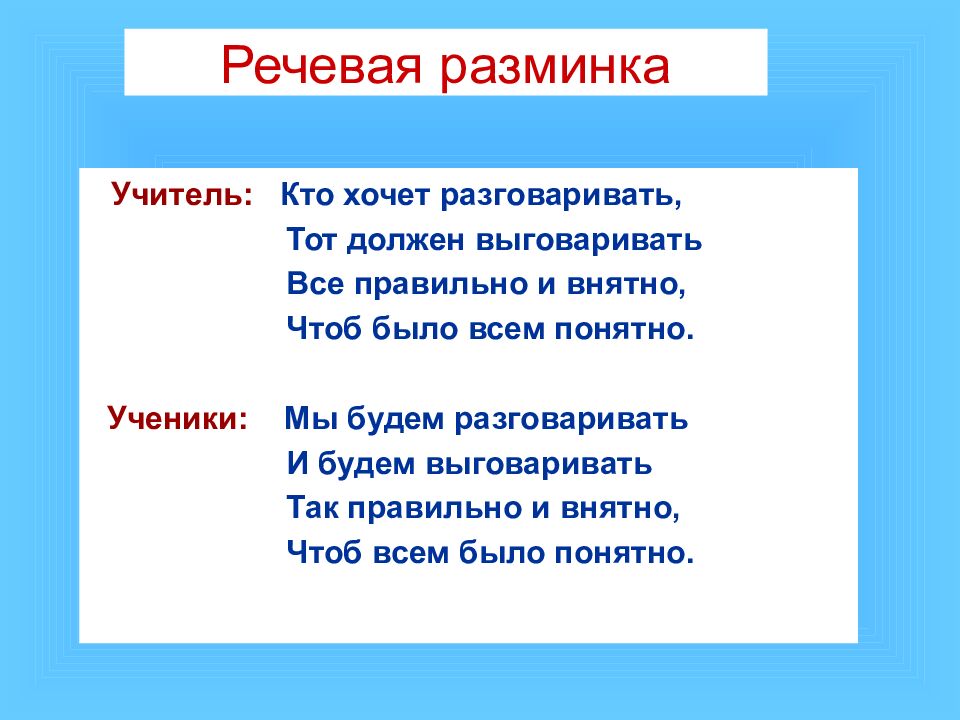 Речевая разминка

Учитель: Кто хочет разговаривать,
Тот должен выговаривать
Все правильно и внятно,
Чтоб было всем понятно.

Ученики: Мы будем разговаривать
И будем выговаривать
Так правильно и внятно,
Чтоб всем было понятно.